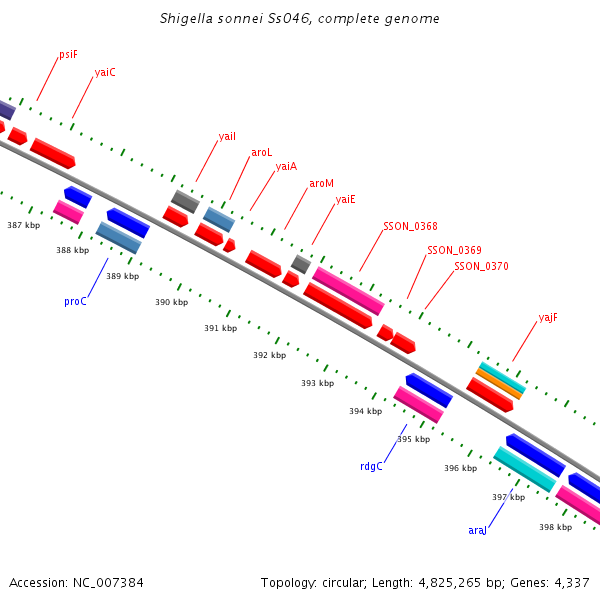 Shigella sonnei Ss046, complete genome

psiF
yaiC
yaiI
aroL
yaiA
aroM
yaiE
SSON_0368
SSON_0369
SSON_0370
yajF

387 kbp
388 kbp
389 kbp
proC
390 kbp
391 kbp
392 kbp
393 kbp
394 kbp
395 kbp
rdgC
396 kbp
397 kbp
araJ
398 kbp

Accession: NC_007384

Topology: circular; Length: 4,825,265 bp; Genes: 4,337